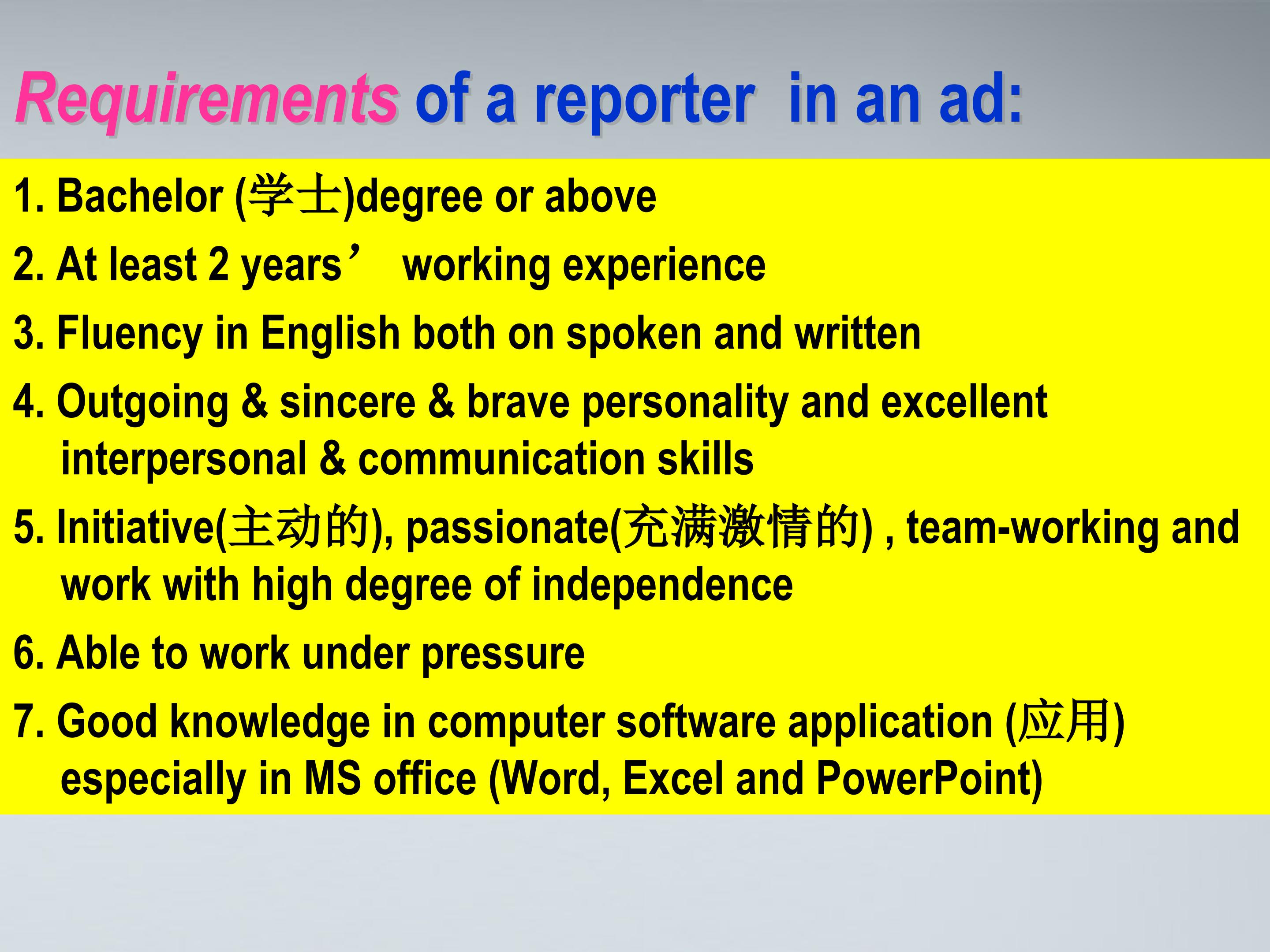 Requirements of a reporter in an ad:

1. Bachelor (学士)degree or above

2. At least 2 years' working experience

3. Fluency in English both on spoken and written

4. Outgoing & sincere & brave personality and excellent interpersonal & communication skills

5. Initiative(主动的), passionate(充满激情的) , team-working and work with high degree of independence

6. Able to work under pressure

7. Good knowledge in computer software application (应用) especially in MS office (Word, Excel and PowerPoint)